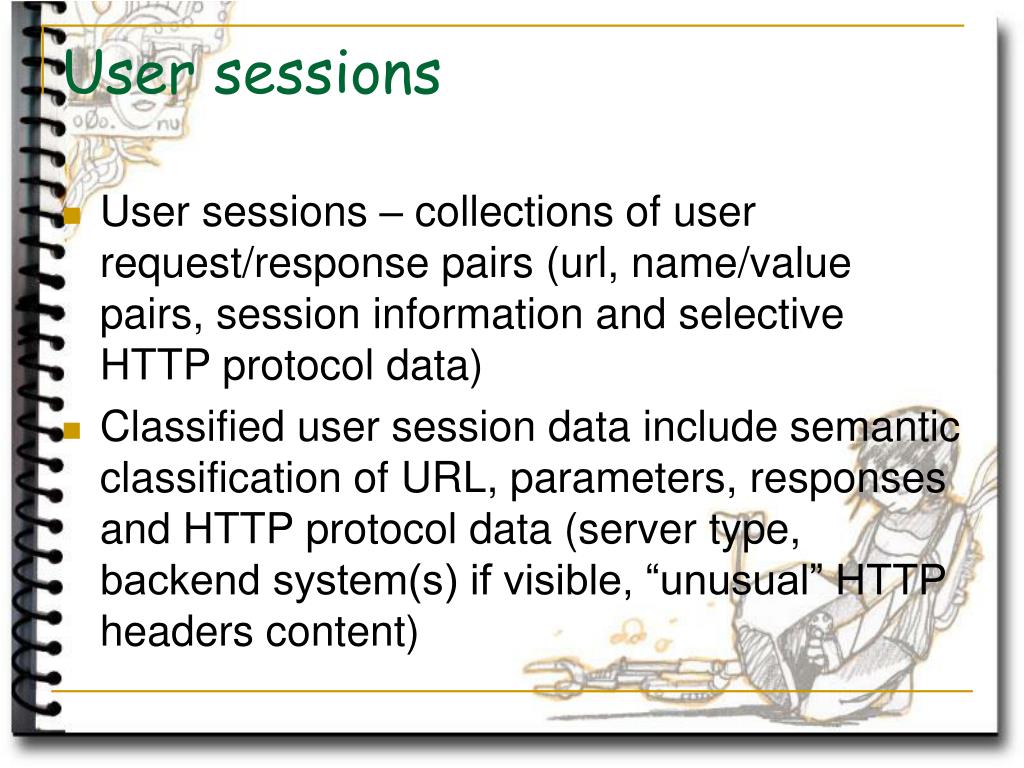 User sessions

User sessions – collections of user request/response pairs (url, name/value pairs, session information and selective HTTP protocol data)

Classified user session data include semantic classification of URL, parameters, responses and HTTP protocol data (server type, backend system(s) if visible, “unusual” HTTP headers content)